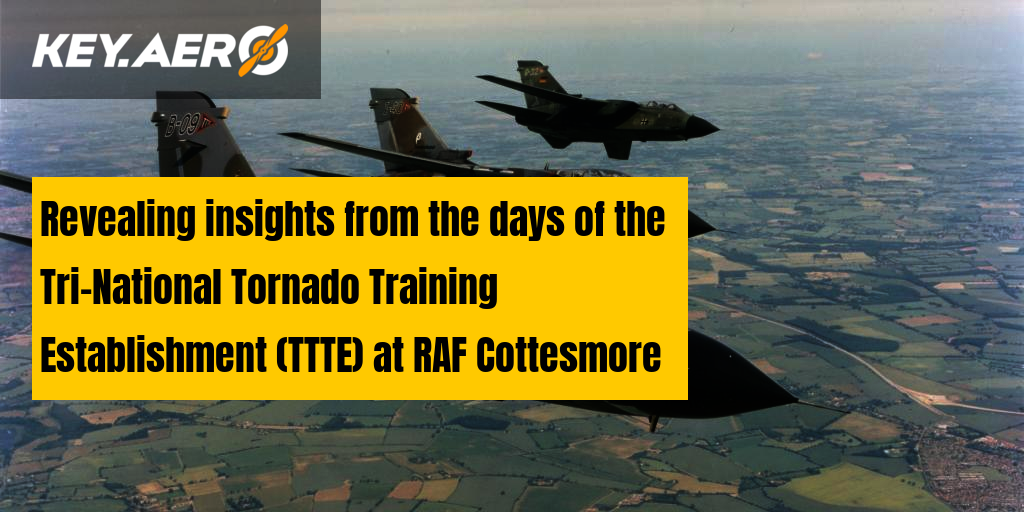 KEY.AERO

B-09

Revealing insights from the days of the Tri-National Tornado Training Establishment (TTTE) at RAF Cottesmore